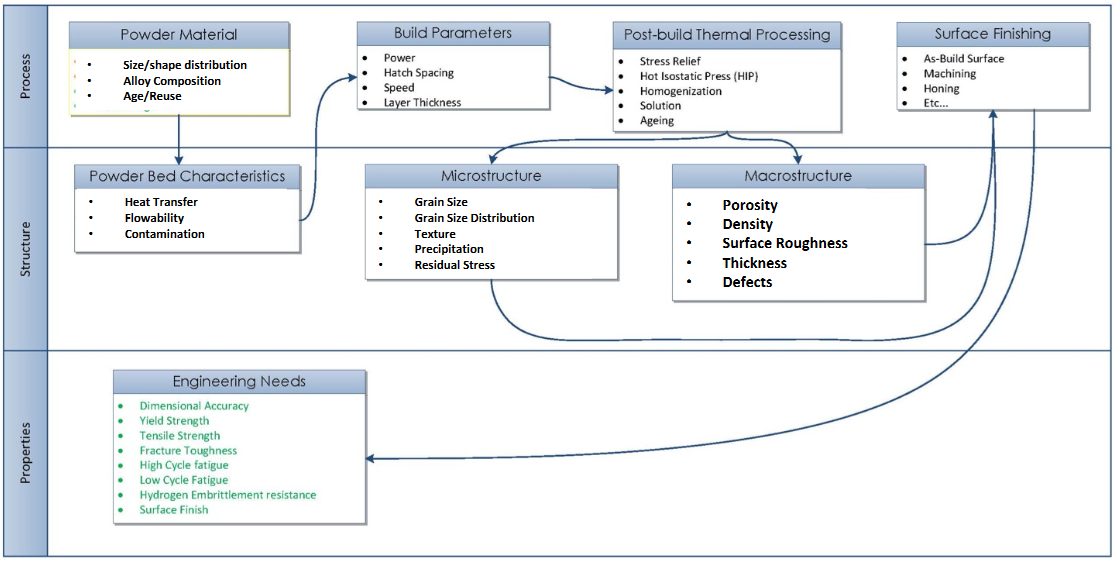 Process

Powder Material
- Size/shape distribution
- Alloy Composition
- Age/Reuse

Build Parameters
- Power
- Hatch Spacing
- Speed
- Layer Thickness

Post-build Thermal Processing
- Stress Relief
- Hot Isostatic Press (HIP)
- Homogenization
- Solution
- Ageing

Surface Finishing
- As-Build Surface
- Machining
- Honing
- Etc…

Structure

Powder Bed Characteristics
- Heat Transfer
- Flowability
- Contamination

Microstructure
- Grain Size
- Grain Size Distribution
- Texture
- Precipitation
- Residual Stress

Macrostructure
- Porosity
- Density
- Surface Roughness
- Thickness
- Defects

Properties

Engineering Needs
- Dimensional Accuracy
- Yield Strength
- Tensile Strength
- Fracture Toughness
- High Cycle fatigue
- Low Cycle Fatigue
- Hydrogen Embrittlement resistance
- Surface Finish